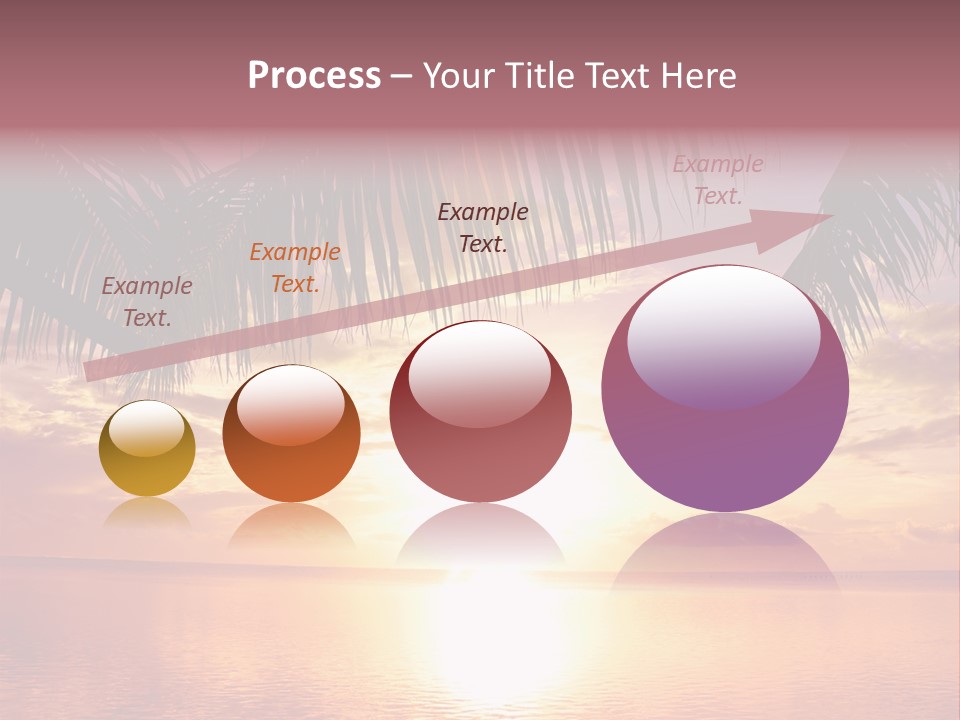 Process – Your Title Text Here

Example Text.

Example Text.

Example Text.

Example Text.